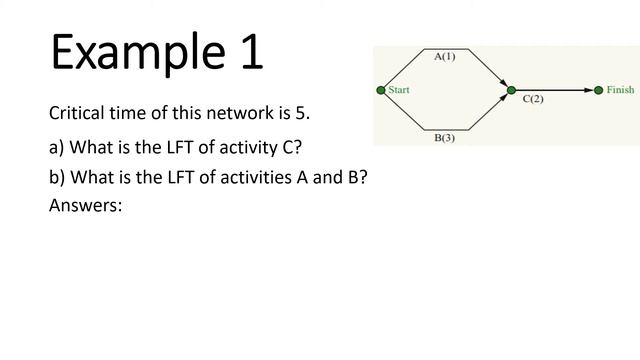 Example 1

Critical time of this network is 5.

a) What is the LFT of activity C?

b) What is the LFT of activities A and B?

Answers:

A(1)

Start

C(2)

Finish

B(3)